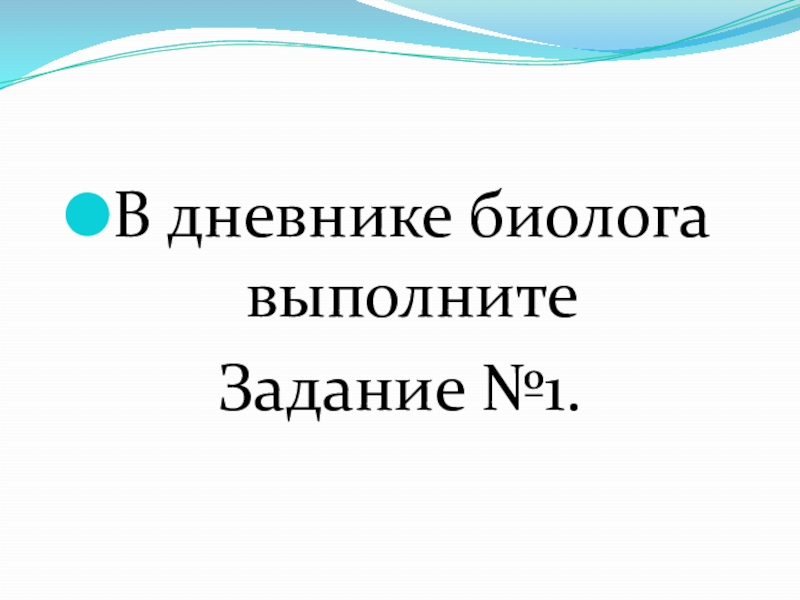 В дневнике биолога выполните
Задание №1.